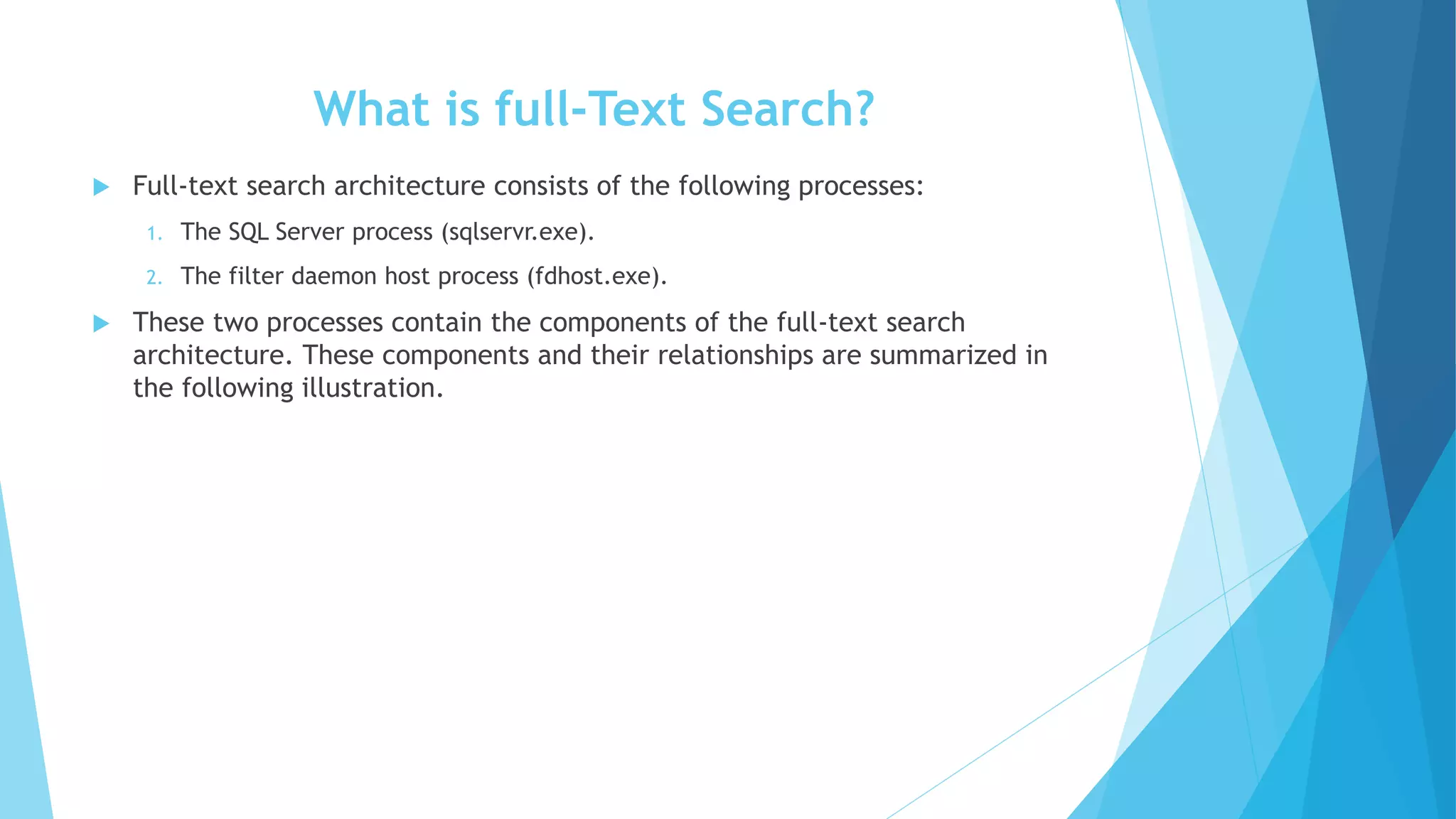 What is full-Text Search?

Full-text search architecture consists of the following processes:

1. The SQL Server process (sqlservr.exe).
2. The filter daemon host process (fdhost.exe).

These two processes contain the components of the full-text search architecture. These components and their relationships are summarized in the following illustration.